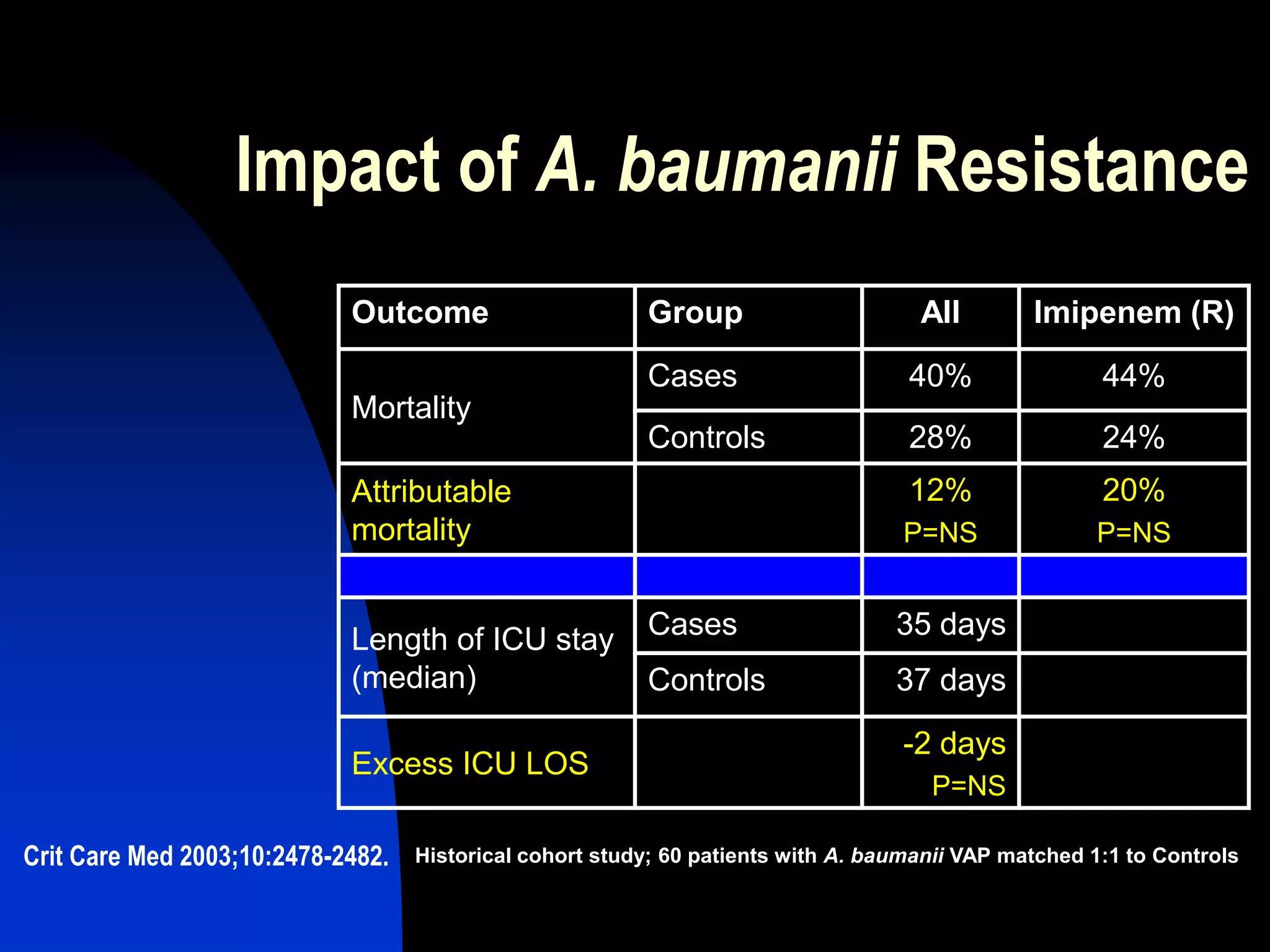 Impact of A. baumanii Resistance

| Outcome | Group | All | Imipenem (R) |
|---|---|---|---|
| Mortality | Cases | 40% | 44% |
| | Controls | 28% | 24% |
| Attributable mortality | | 12% P=NS | 20% P=NS |
| | | | |
| Length of ICU stay (median) | Cases | 35 days | |
| | Controls | 37 days | |
| Excess ICU LOS | | -2 days P=NS | |

Crit Care Med 2003;10:2478-2482.

Historical cohort study; 60 patients with A. baumanii VAP matched 1:1 to Controls